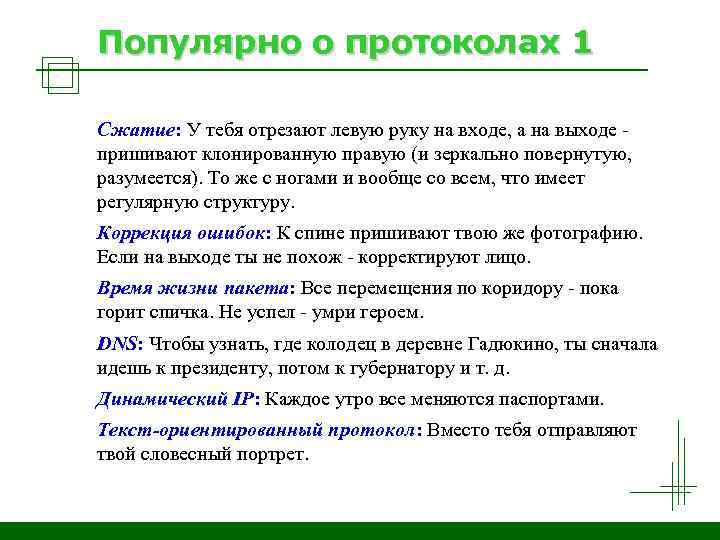 Популярно о протоколах 1

Сжатие: У тебя отрезают левую руку на входе, а на выходе - пришивают клонированную правую (и зеркально повернутую, разумеется). То же с ногами и вообще со всем, что имеет регулярную структуру.

Коррекция ошибок: К спине пришивают твою же фотографию. Если на выходе ты не похож - корректируют лицо.

Время жизни пакета: Все перемещения по коридору - пока горит спичка. Не успел - умри героем.

DNS: Чтобы узнать, где колодец в деревне Гадюкино, ты сначала идешь к президенту, потом к губернатору и т. д.

Динамический IP: Каждое утро все меняются паспортами.

Текст-ориентированный протокол: Вместо тебя отправляют твой словесный портрет.